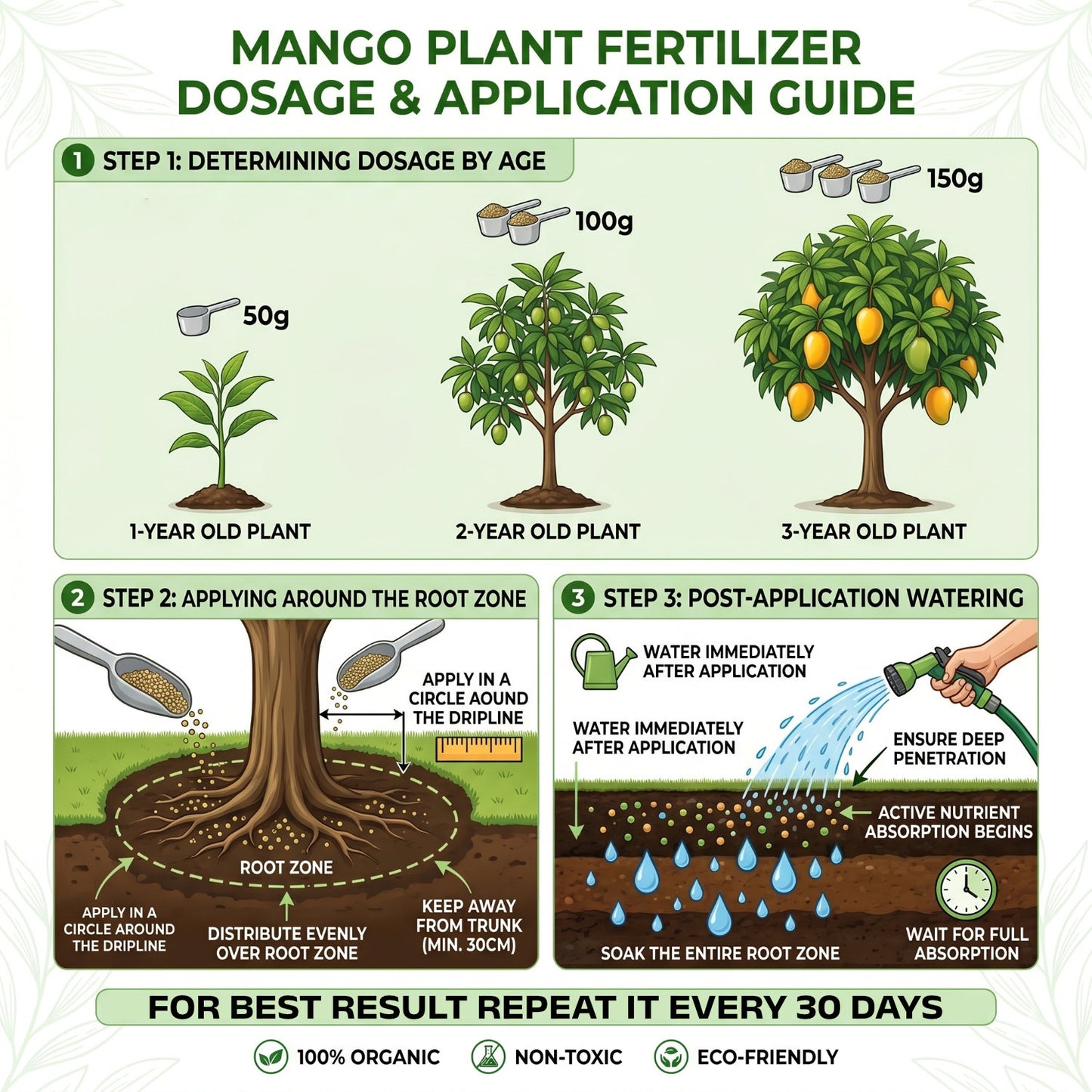 MANGO PLANT FERTILIZER DOSAGE & APPLICATION GUIDE

1 STEP 1: DETERMINING DOSAGE BY AGE

50g

100g

150g

1-YEAR OLD PLANT

2-YEAR OLD PLANT

3-YEAR OLD PLANT

2 STEP 2: APPLYING AROUND THE ROOT ZONE

APPLY IN A CIRCLE AOUND THE DRIPLINE

ROOT ZONE

APPLY IN A CIRCLE AROUND THE DRIPLINE

DISTRIBUTE EVENLY OVER ROOT ZONE

KEEP AWAY FROM TRUNK (MIN. 30CM)

3 STEP 3: POST-APPLICATION WATERING

WATER IMMEDIATELY AFTER APPLICATION

WATER IMMEDIATELY AFTER APPLICATION

ENSURE DEEP PENETRATION

ACTIVE NUTRIENT ABSORPTION BEGINS

WAIT FOR FULL ABSORPTION

SOAK THE ENTIRE ROOT ZONE

FOR BEST RESULT REPEAT IT EVERY 30 DAYS

100% ORGANIC   NON-TOXIC   ECO-FRIENDLY